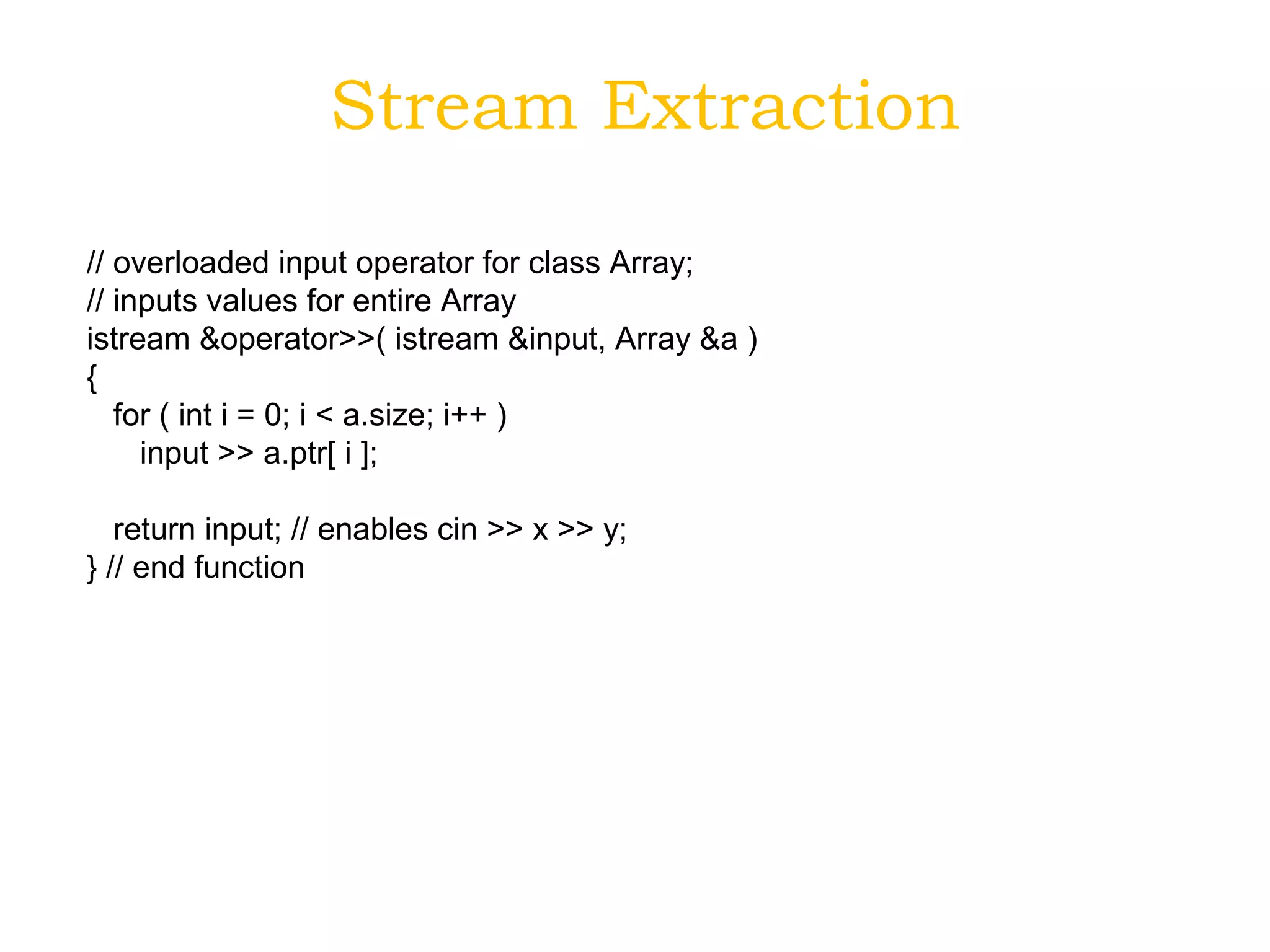 Stream Extraction

// overloaded input operator for class Array;
// inputs values for entire Array
istream &operator>>( istream &input, Array &a )
{
   for ( int i = 0; i < a.size; i++ )
      input >> a.ptr[ i ];

   return input; // enables cin >> x >> y;
} // end function